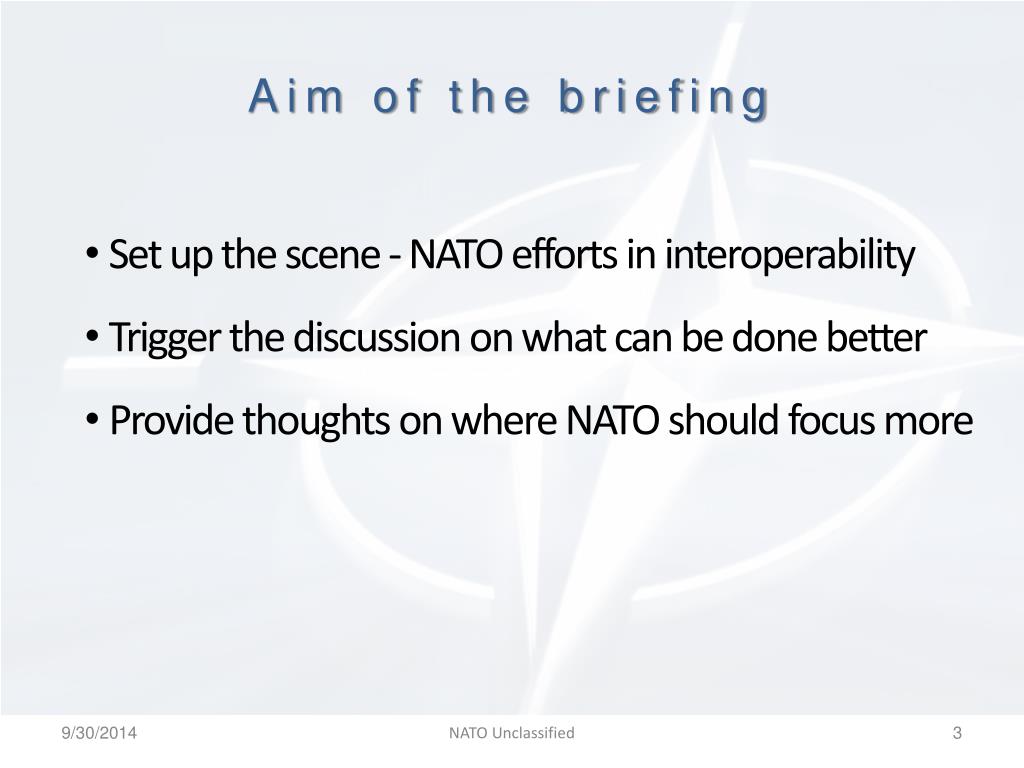 Aim of the briefing

• Set up the scene - NATO efforts in interoperability

• Trigger the discussion on what can be done better

• Provide thoughts on where NATO should focus more

9/30/2014

NATO Unclassified

3